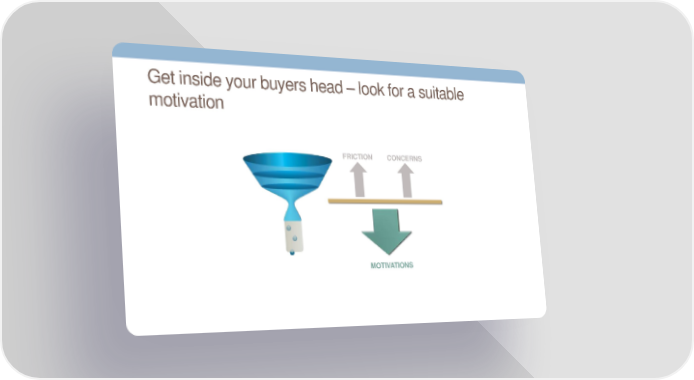 Get inside your buyers head – look for a suitable motivation

FRICTION

CONCERNS

MOTIVATIONS